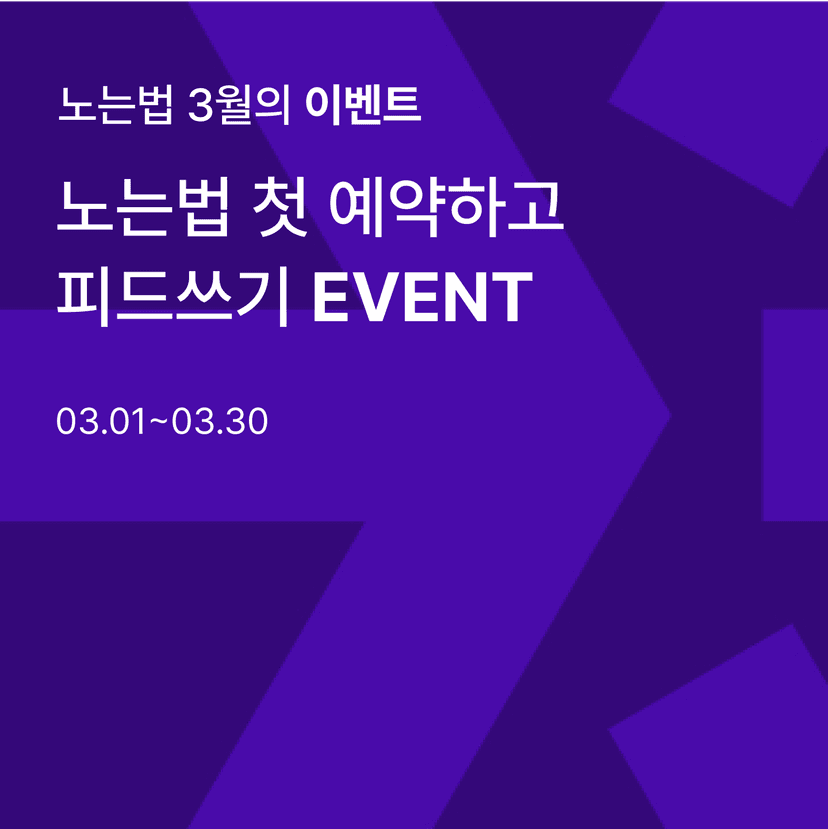 노는법 3월의 이벤트

노는법 첫 예약하고
피드쓰기 EVENT

03.01~03.30